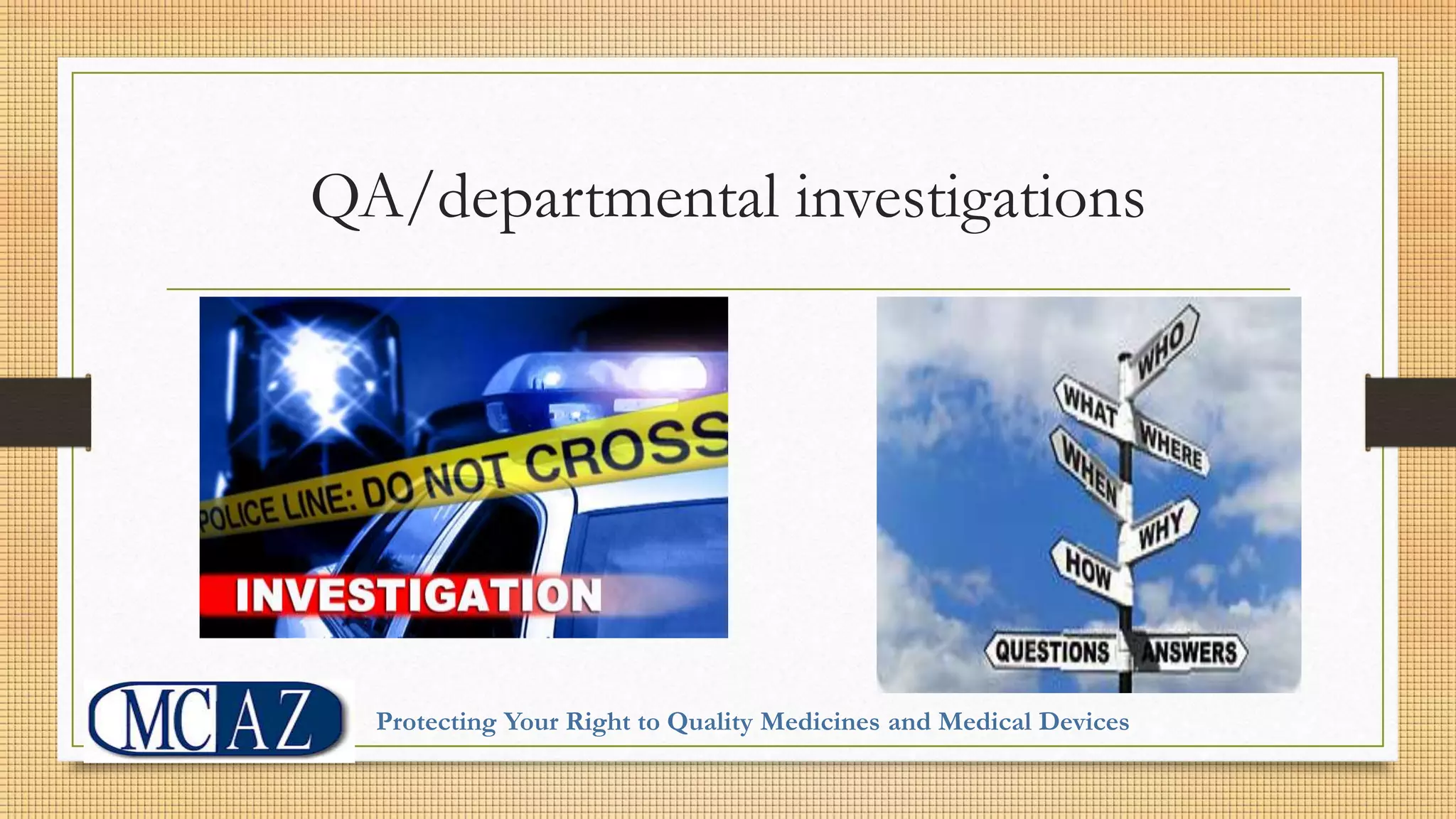 QA/departmental investigations

POLICE LINE: DO NOT CROSS

INVESTIGATION

WHO

WHAT

WHERE

WHEN

WHY

HOW

QUESTIONS

ANSWERS

MCAZ

Protecting Your Right to Quality Medicines and Medical Devices